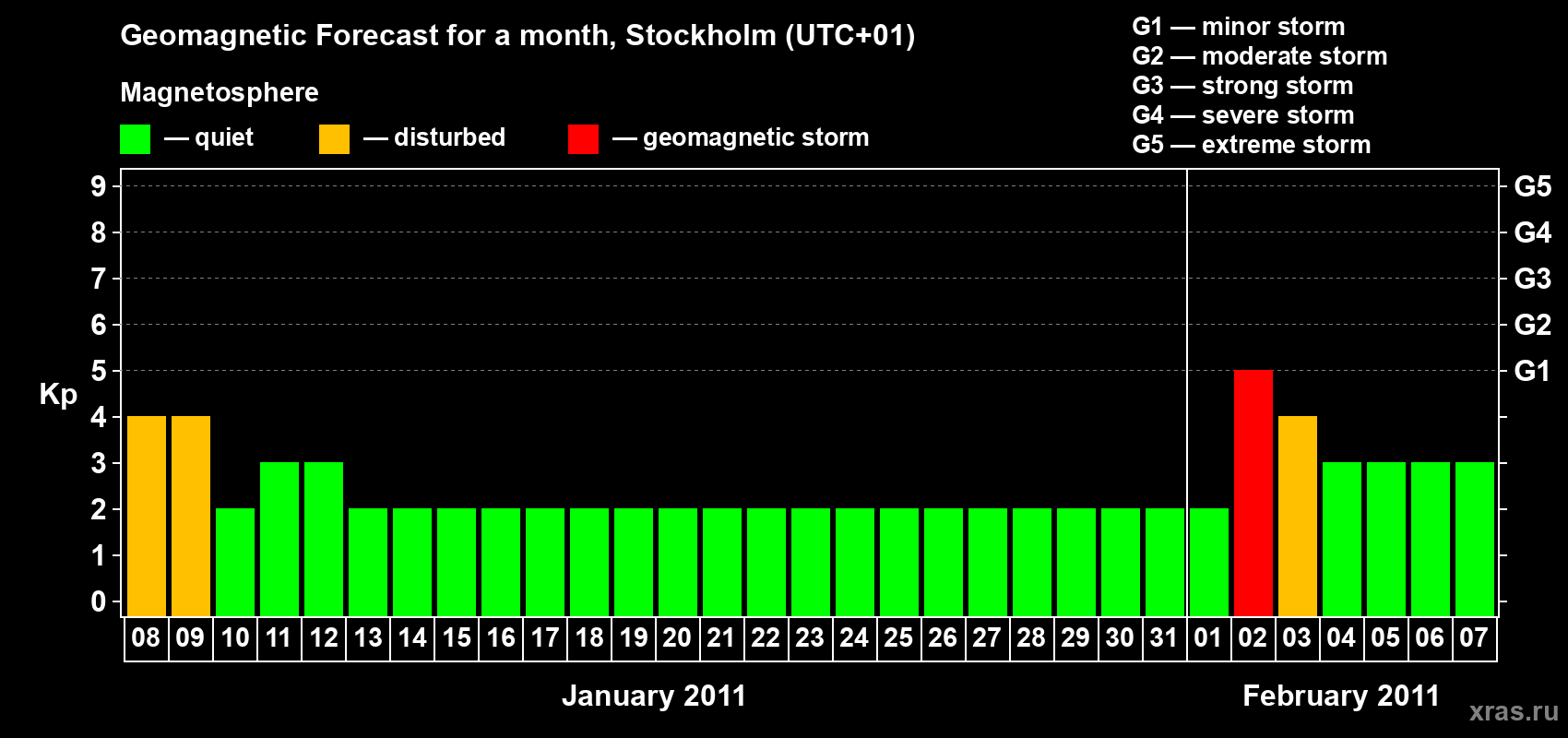 Geomagnetic Forecast for a month, Stockholm (UTC+01)

Magnetosphere

— quiet — disturbed — geomagnetic storm

G1 — minor storm
G2 — moderate storm
G3 — strong storm
G4 — severe storm
G5 — extreme storm

Kp

9
8
7
6
5
4
3
2
1
0

G5
G4
G3
G2
G1

08 09 10 11 12 13 14 15 16 17 18 19 20 21 22 23 24 25 26 27 28 29 30 31 01 02 03 04 05 06 07

January 2011

February 2011

xras.ru